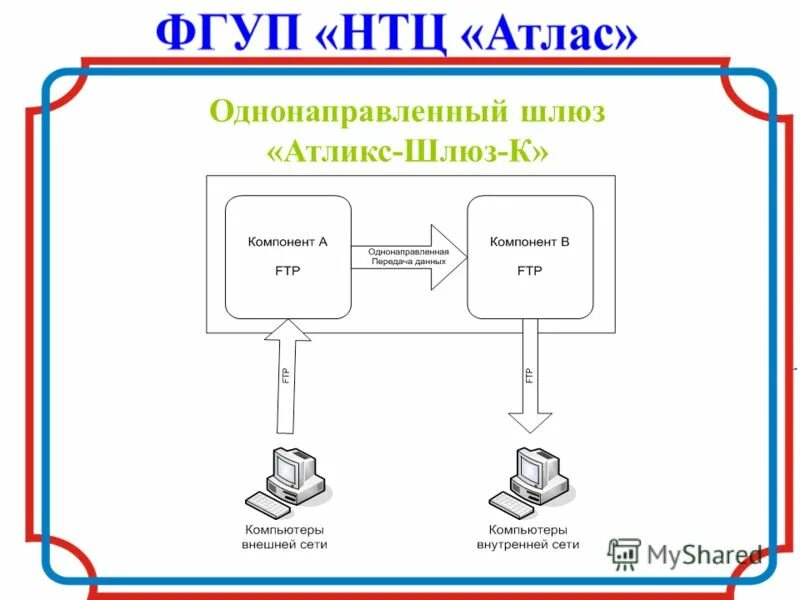 ФГУП «НТЦ «Атлас»

Однонаправленный шлюз «Атликс-Шлюз-К»

Компонент А

FTP

Однонаправленная Передача данных

Компонент В

FTP

FTP

FTP

Компьютеры внешней сети

Компьютеры внутренней сети

MyShared